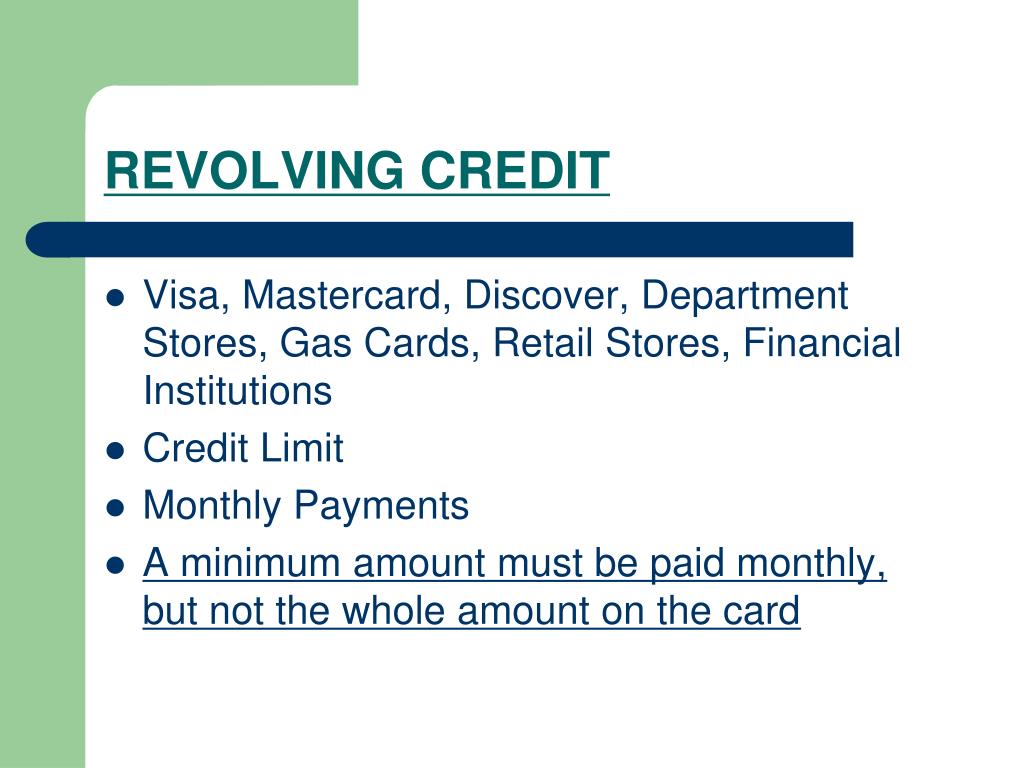 REVOLVING CREDIT

- Visa, Mastercard, Discover, Department Stores, Gas Cards, Retail Stores, Financial Institutions
- Credit Limit
- Monthly Payments
- A minimum amount must be paid monthly, but not the whole amount on the card